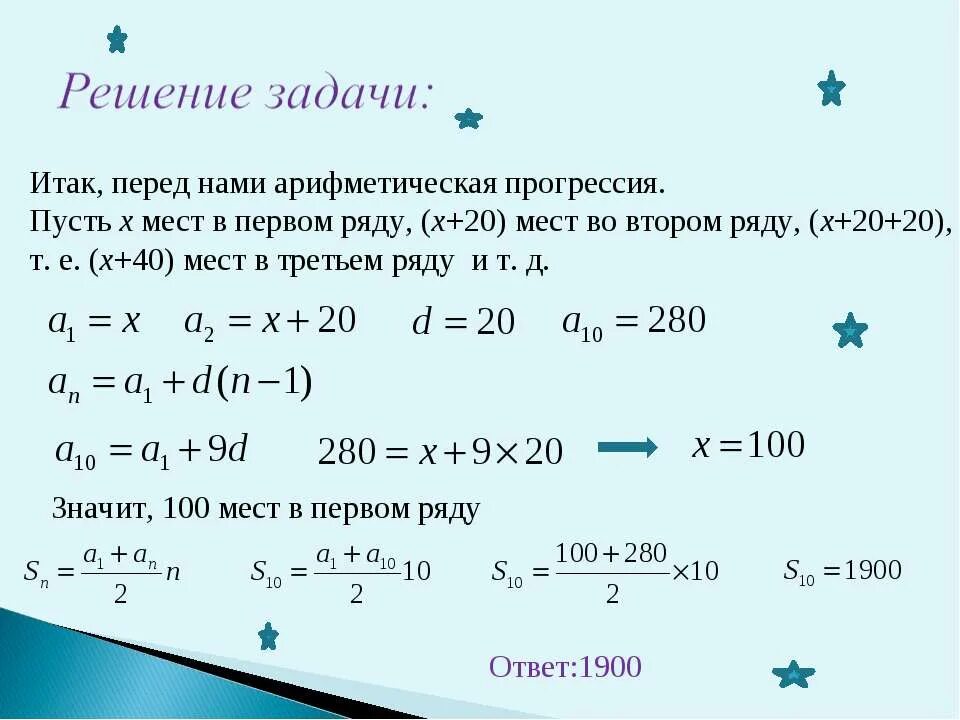 Решение задачи:

Итак, перед нами арифметическая прогрессия.
Пусть $x$ мест в первом ряду, ($x$+20) мест во втором ряду, ($x$+20+20), т. е. ($x$+40) мест в третьем ряду и т. д.

$a_1 = x$ $a_2 = x + 20$ $d = 20$ $a_{10} = 280$

$a_n = a_1 + d(n-1)$

$a_{10} = a_1 + 9d$ $280 = x + 9 \times 20$ $x = 100$

Значит, 100 мест в первом ряду

$S_n = \frac{a_1 + a_n}{2} n$ $S_{10} = \frac{a_1 + a_{10}}{2} 10$ $S_{10} = \frac{100 + 280}{2} \times 10$ $S_{10} = 1900$

Ответ:1900